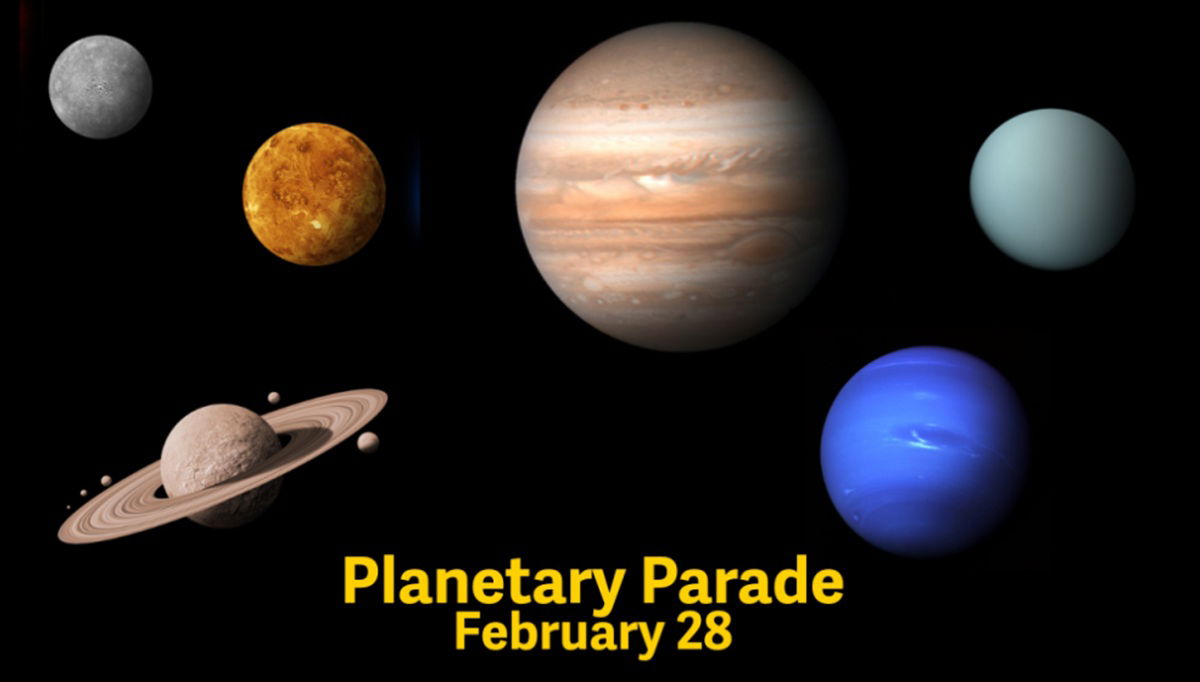 Planetary Parade
February 28